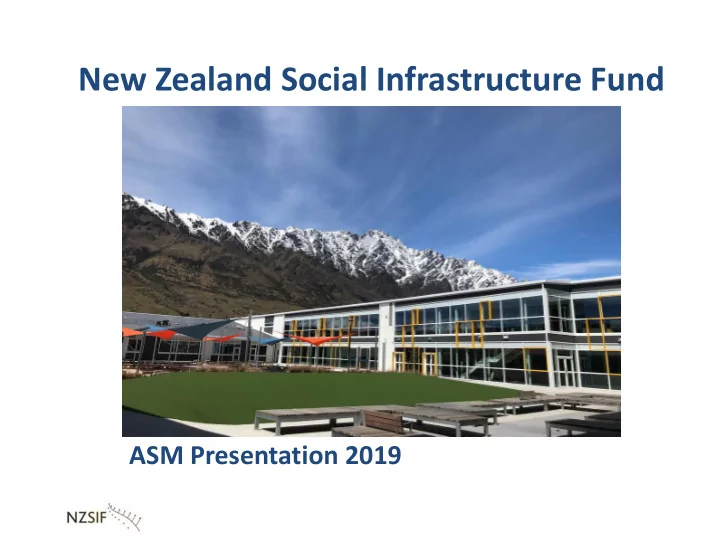 New Zealand Social Infrastructure Fund

ASM Presentation 2019

NZSIF